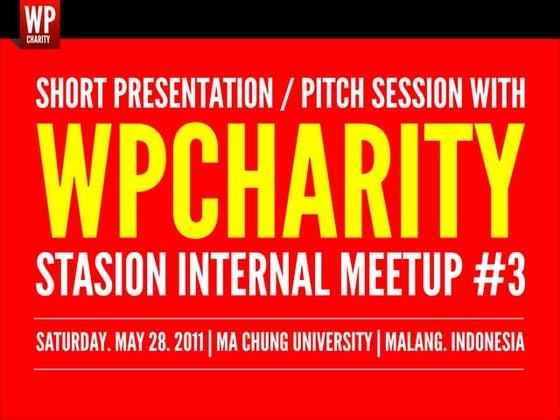 WP CHARITY

SHORT PRESENTATION / PITCH SESSION WITH

WPCHARITY

STASION INTERNAL MEETUP #3

SATURDAY. MAY 28. 2011 | MA CHUNG UNIVERSITY | MALANG. INDONESIA